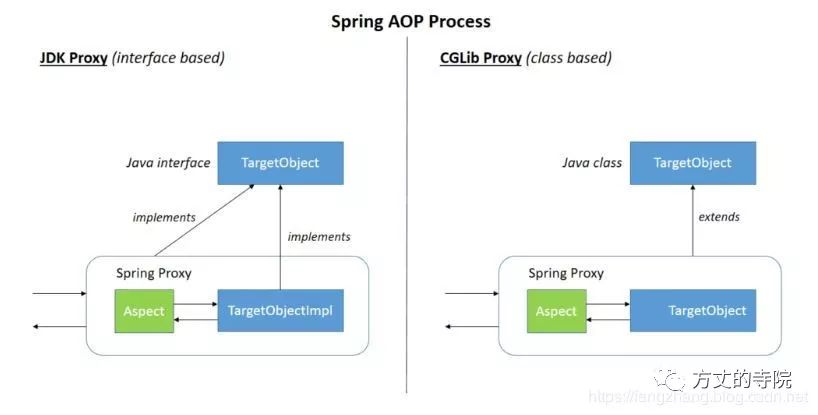 Spring AOP Process

JDK Proxy (interface based)

Java interface

TargetObject

implements

implements

Spring Proxy

Aspect

TargetObjectImpl

CGLib Proxy (class based)

Java class

TargetObject

extends

Spring Proxy

Aspect

TargetObject

方丈的寺院

https://fangzhang.blog.csdn.net